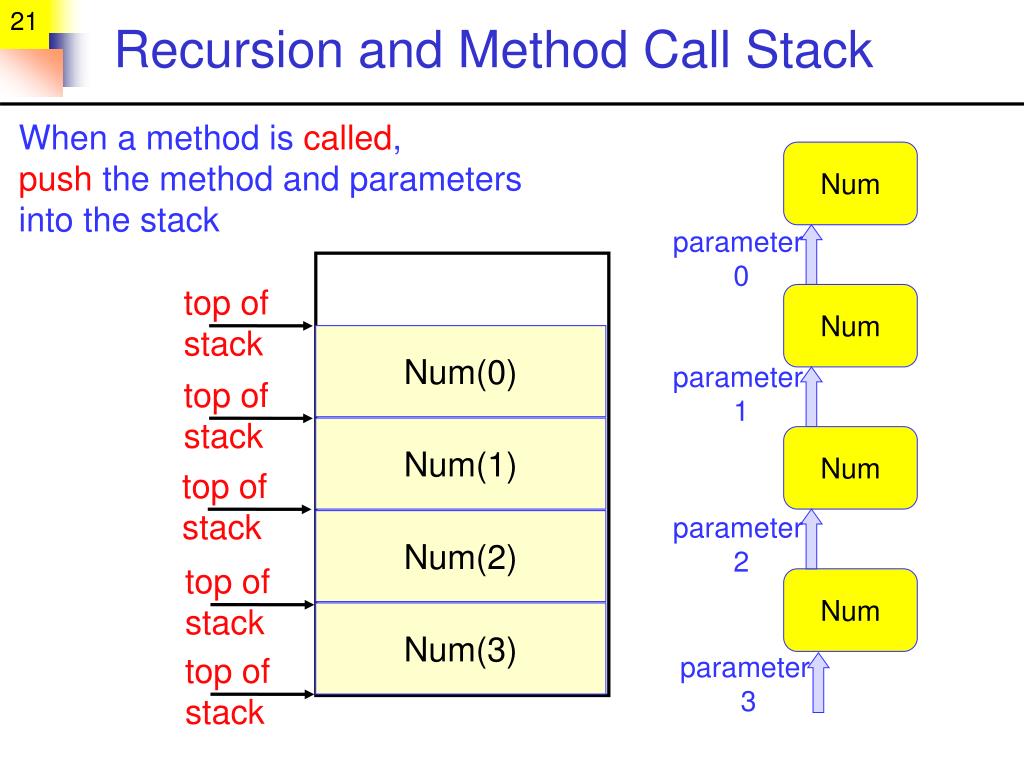 21

Recursion and Method Call Stack

When a method is called, push the method and parameters into the stack

top of stack

top of stack

top of stack

top of stack

top of stack

Num(0)

Num(1)

Num(2)

Num(3)

Num

parameter 0

Num

parameter 1

Num

parameter 2

Num

parameter 3